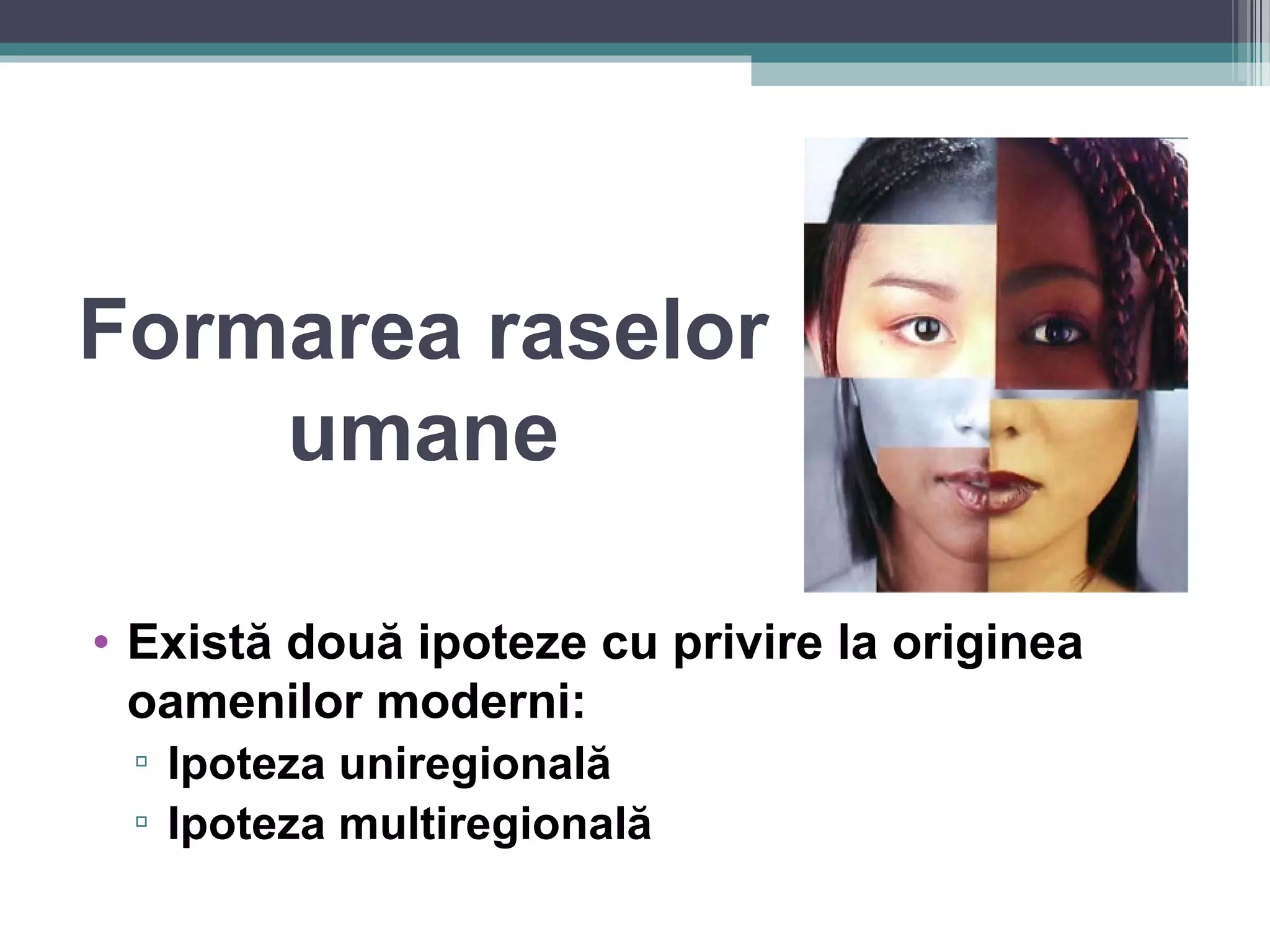 Formarea raselor umane

• Există două ipoteze cu privire la originea oamenilor moderni:
▫ Ipoteza uniregională
▫ Ipoteza multiregională